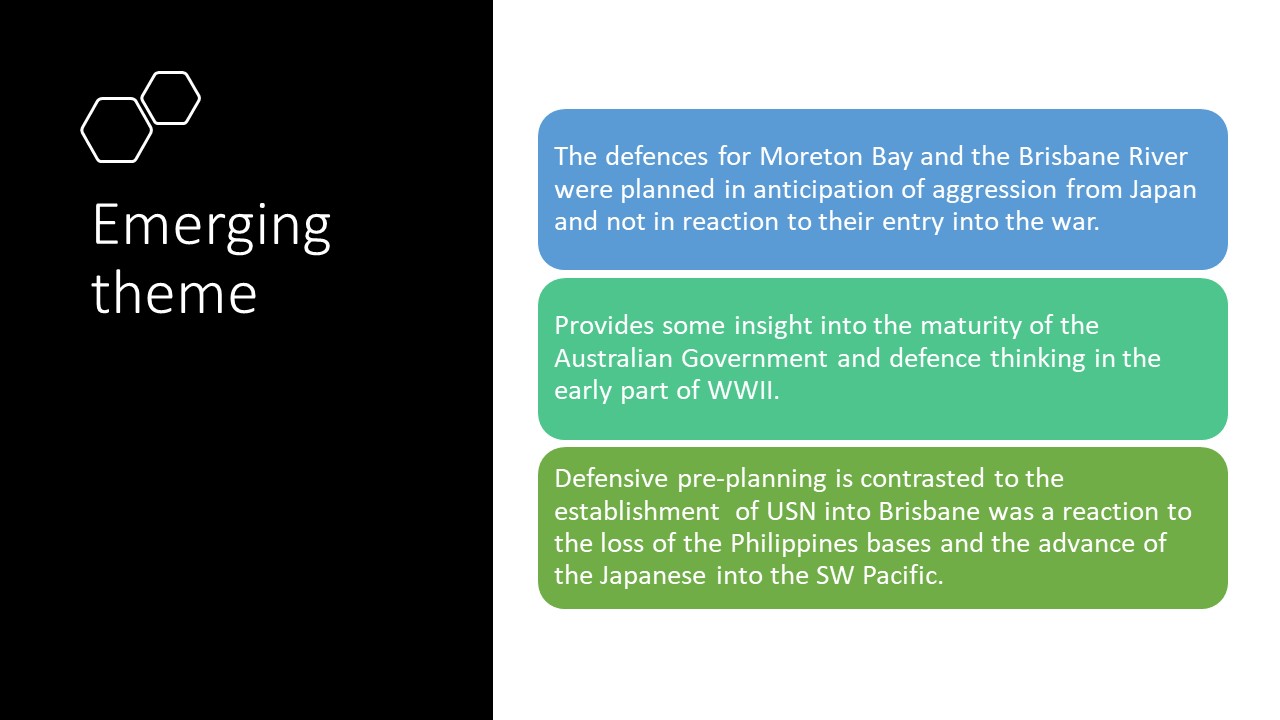 Emerging theme

The defences for Moreton Bay and the Brisbane River were planned in anticipation of aggression from Japan and not in reaction to their entry into the war.

Provides some insight into the maturity of the Australian Government and defence thinking in the early part of WWII.

Defensive pre-planning is contrasted to the establishment of USN into Brisbane was a reaction to the loss of the Philippines bases and the advance of the Japanese into the SW Pacific.